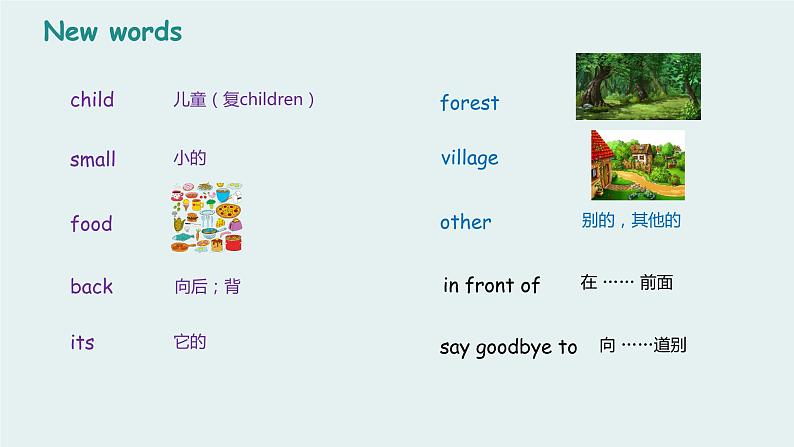 New words

child 儿童（复children）

small 小的

food

back 向后；背

its 它的

forest

village

other 别的，其他的

in front of 在 …… 前面

say goodbye to 向 ……道别